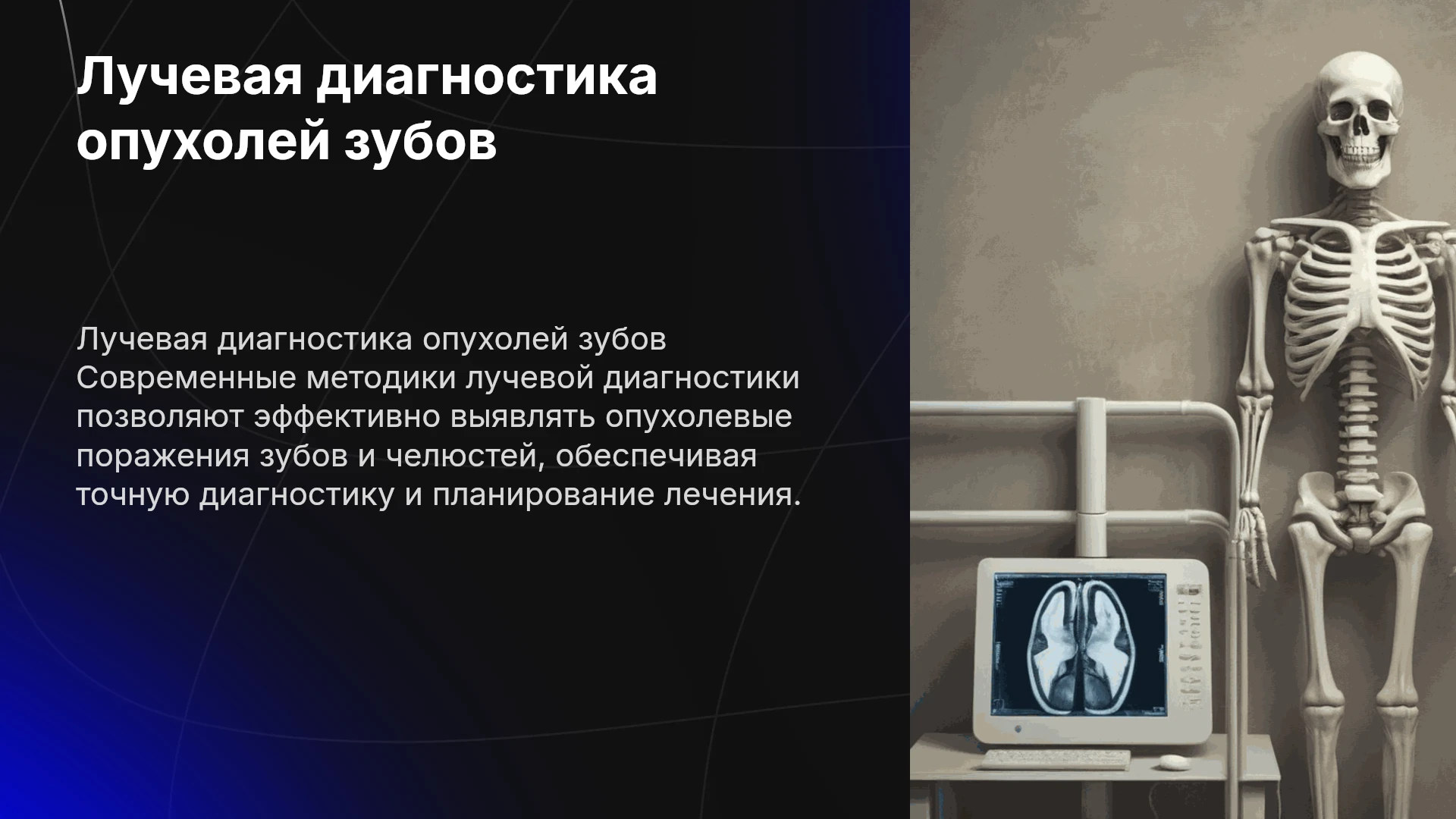 Лучевая диагностика опухолей зубов

Лучевая диагностика опухолей зубов Современные методики лучевой диагностики позволяют эффективно выявлять опухолевые поражения зубов и челюстей, обеспечивая точную диагностику и планирование лечения.